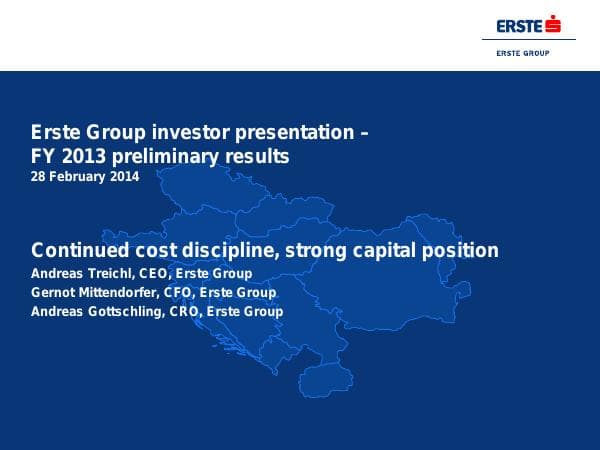 ERSTE

ERSTE GROUP

Erste Group investor presentation –
FY 2013 preliminary results
28 February 2014

Continued cost discipline, strong capital position
Andreas Treichl, CEO, Erste Group
Gernot Mittendorfer, CFO, Erste Group
Andreas Gottschling, CRO, Erste Group